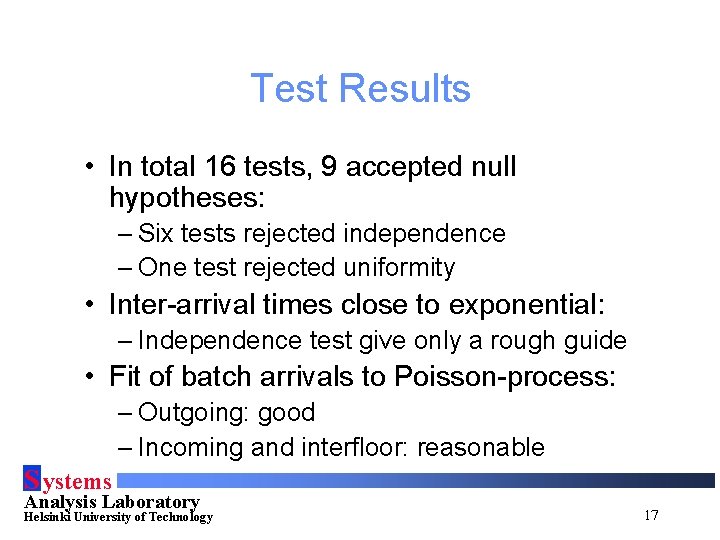 Test Results

• In total 16 tests, 9 accepted null hypotheses:
– Six tests rejected independence
– One test rejected uniformity
• Inter-arrival times close to exponential:
– Independence test give only a rough guide
• Fit of batch arrivals to Poisson-process:
– Outgoing: good
– Incoming and interfloor: reasonable

Systems
Analysis Laboratory
Helsinki University of Technology

17